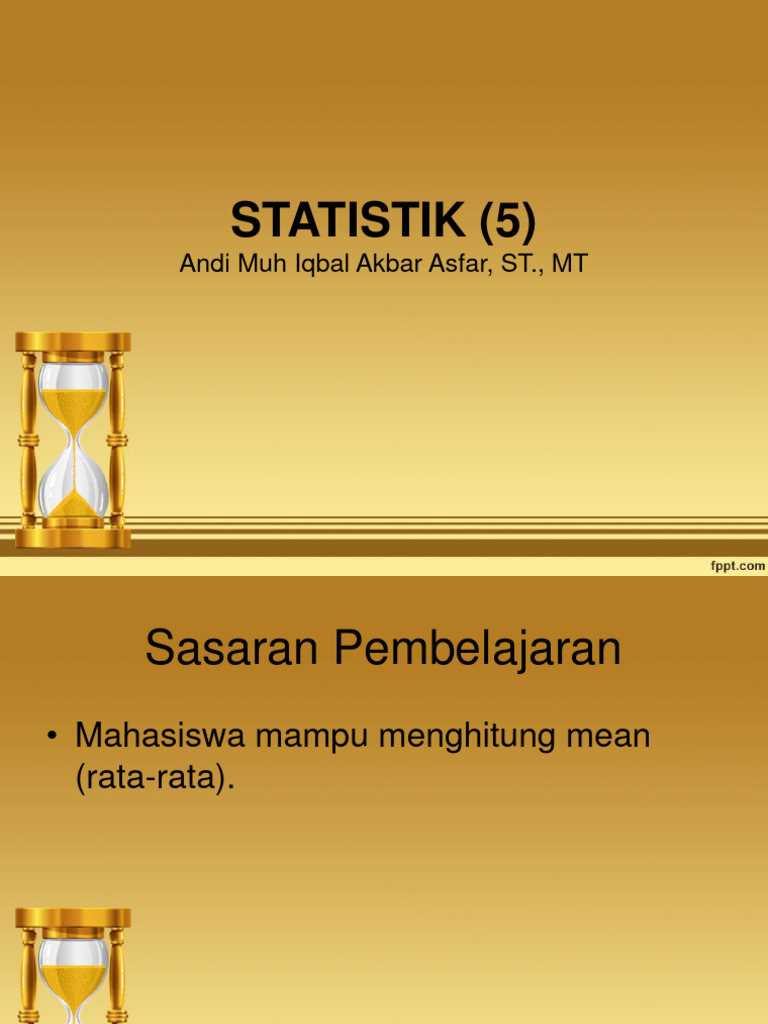 STATISTIK (5)
Andi Muh Iqbal Akbar Asfar, ST., MT

fppt.com

Sasaran Pembelajaran

• Mahasiswa mampu menghitung mean (rata-rata).